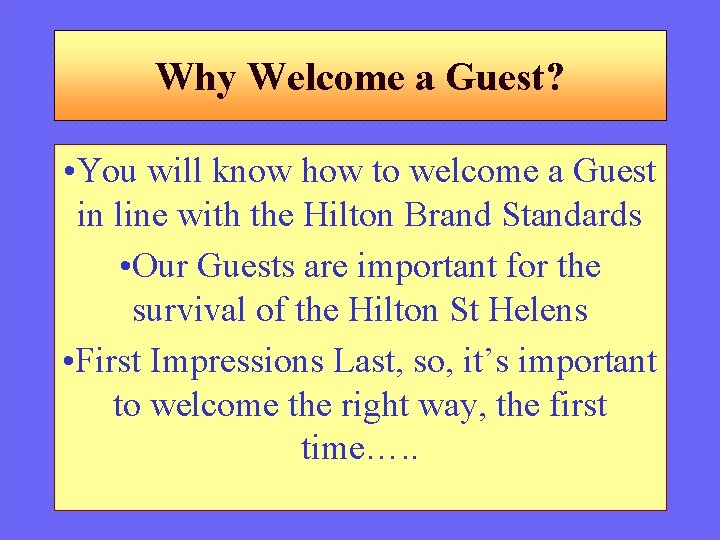 Why Welcome a Guest?

• You will know how to welcome a Guest in line with the Hilton Brand Standards

• Our Guests are important for the survival of the Hilton St Helens

• First Impressions Last, so, it's important to welcome the right way, the first time…..